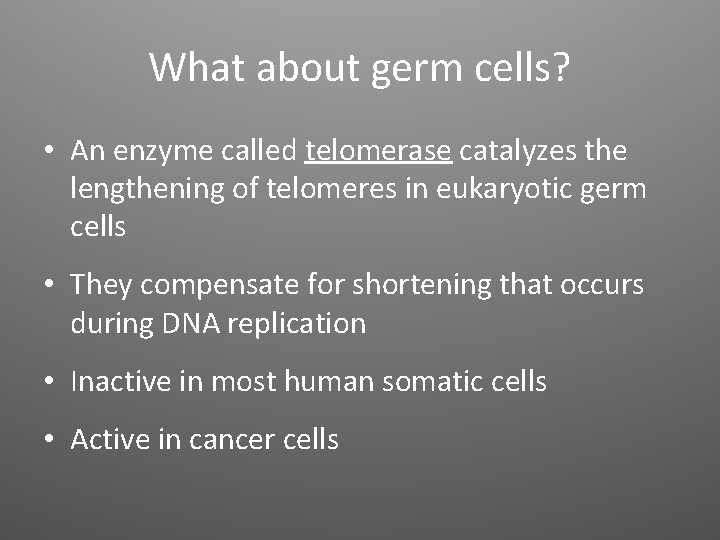 What about germ cells?

• An enzyme called telomerase catalyzes the lengthening of telomeres in eukaryotic germ cells

• They compensate for shortening that occurs during DNA replication

• Inactive in most human somatic cells

• Active in cancer cells